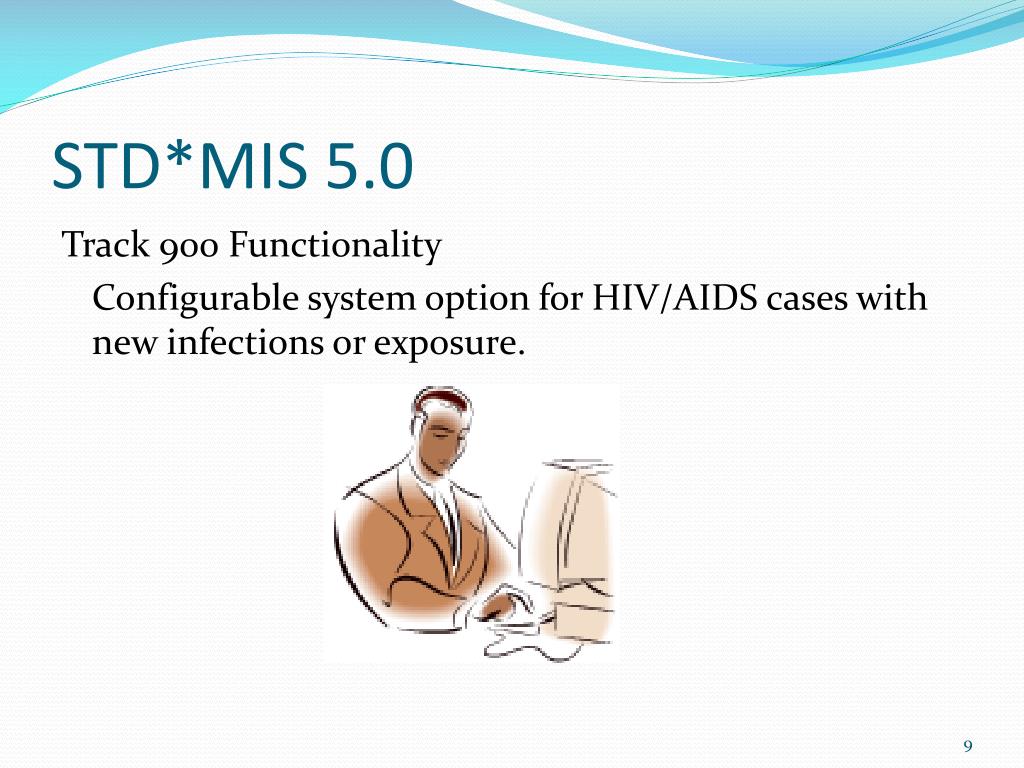 STD*MIS 5.0

Track 900 Functionality

Configurable system option for HIV/AIDS cases with new infections or exposure.

9